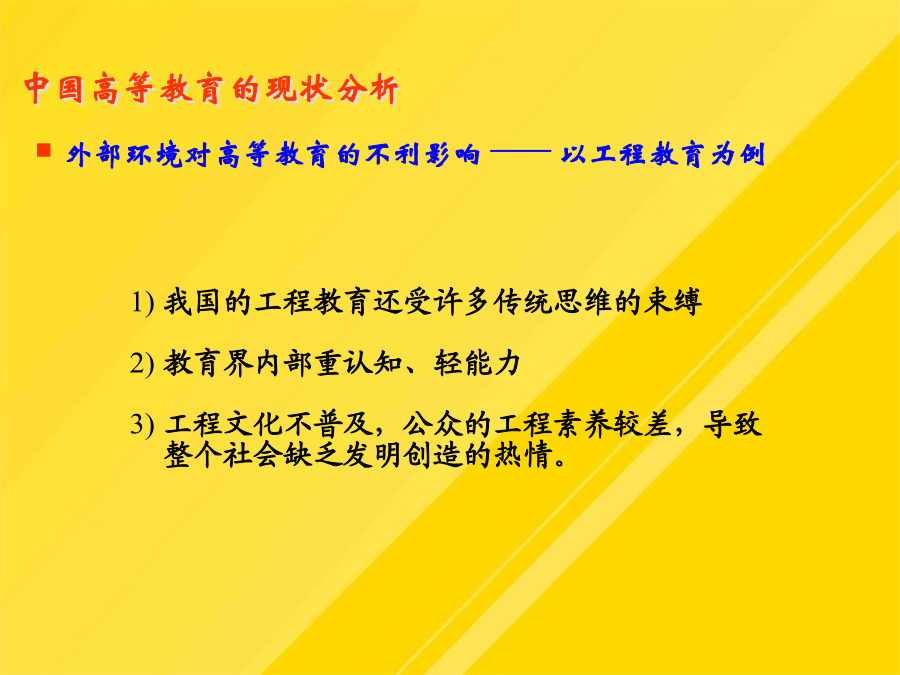 中国高等教育的现状分析

外部环境对高等教育的不利影响 —— 以工程教育为例

1) 我国的工程教育还受许多传统思维的束缚

2) 教育界内部重认知、轻能力

3) 工程文化不普及，公众的工程素养较差，导致整个社会缺乏发明创造的热情。